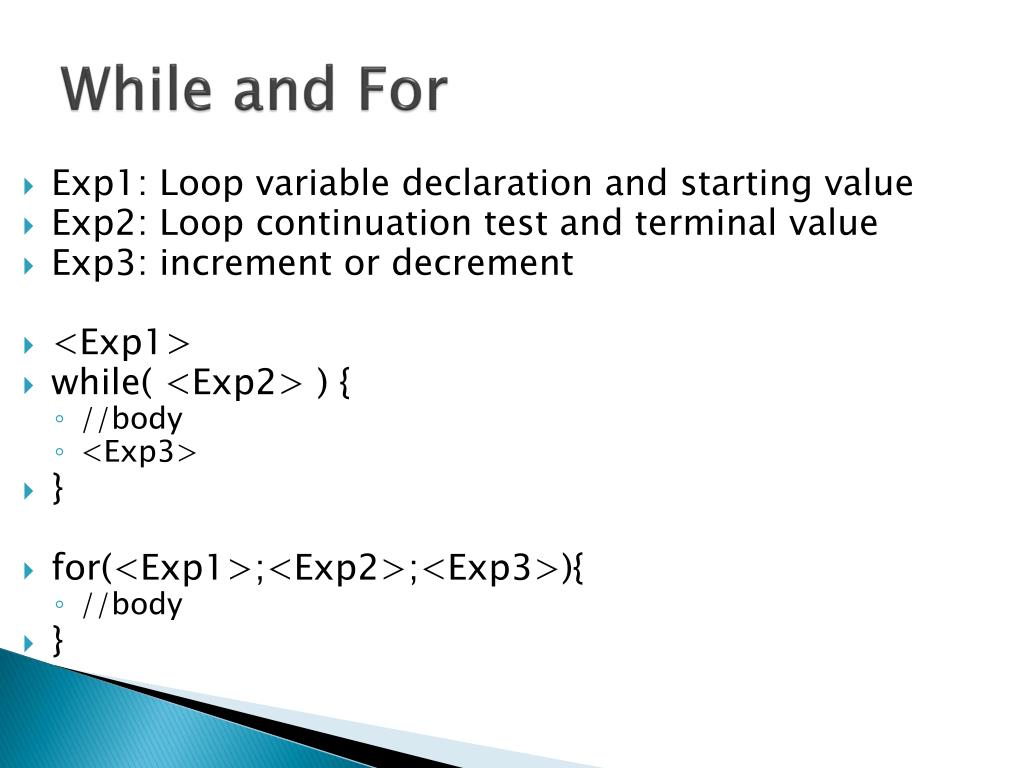 While and For

Exp1: Loop variable declaration and starting value
Exp2: Loop continuation test and terminal value
Exp3: increment or decrement

<Exp1>
while( <Exp2> ) {
//body
<Exp3>
}

for(<Exp1>;<Exp2>;<Exp3>){
//body
}